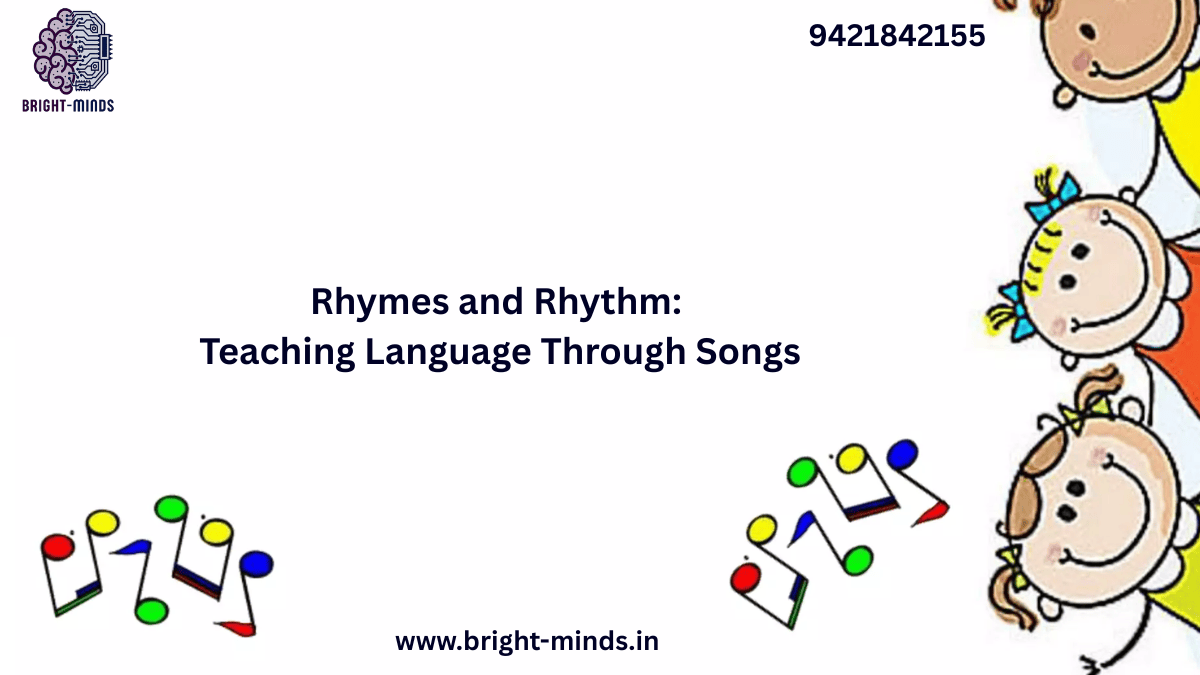 BRIGHT-MINDS

9421842155

Rhymes and Rhythm:
Teaching Language Through Songs

www.bright-minds.in